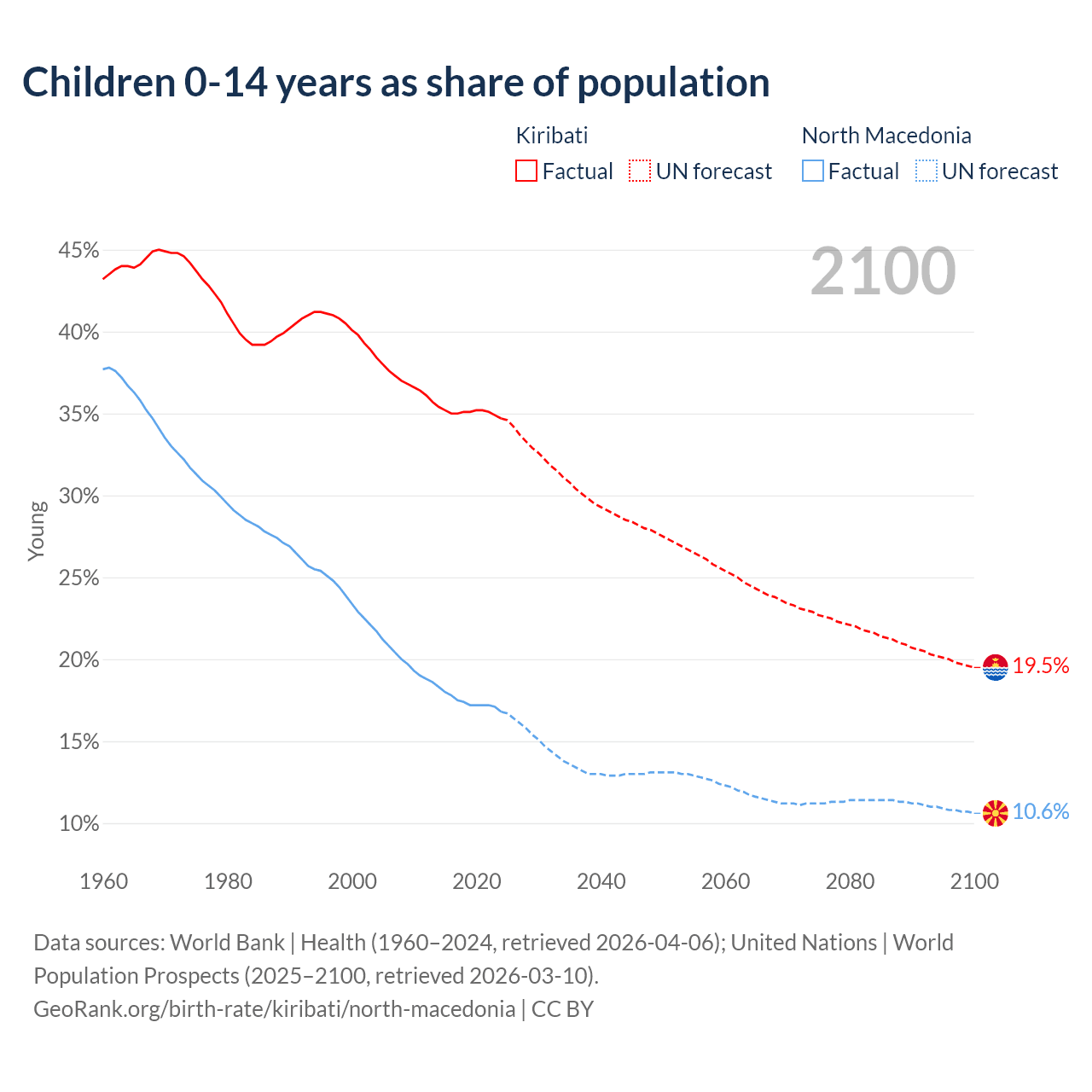 Children 0-14 years as share of population

Kiribati
Factual
UN forecast

North Macedonia
Factual
UN forecast

2100

45%
40%
35%
30%
25%
20%
15%
10%

Young

19.5%
10.6%

1960
1980
2000
2020
2040
2060
2080
2100

Data sources: World Bank | Health (1960–2024, retrieved 2026-04-06); United Nations | World Population Prospects (2025–2100, retrieved 2026-03-10).
GeoRank.org/birth-rate/kiribati/north-macedonia | CC BY